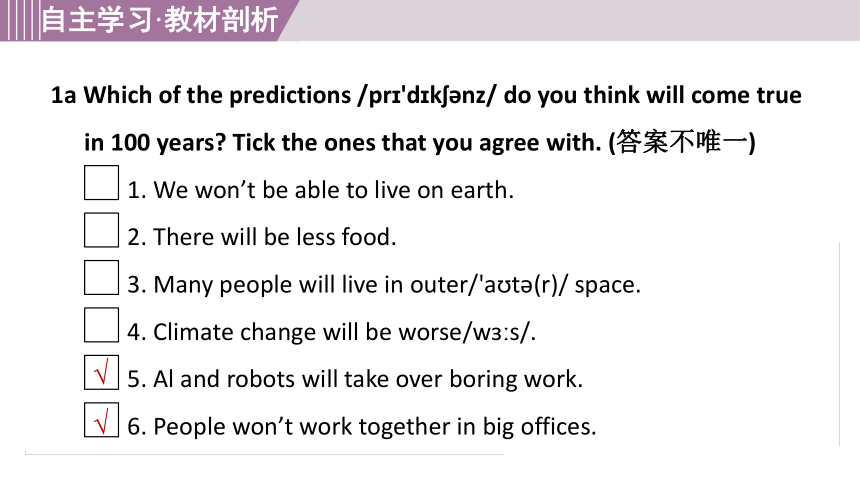 自主学习·教材剖析

1a Which of the predictions /prɪ'dɪkʃənz/ do you think will come true in 100 years? Tick the ones that you agree with. (答案不唯一)

1. We won’t be able to live on earth.

2. There will be less food.

3. Many people will live in outer/'aʊtə(r)/ space.

4. Climate change will be worse/wɜːs/.

√ 5. AI and robots will take over boring work.

√ 6. People won’t work together in big offices.